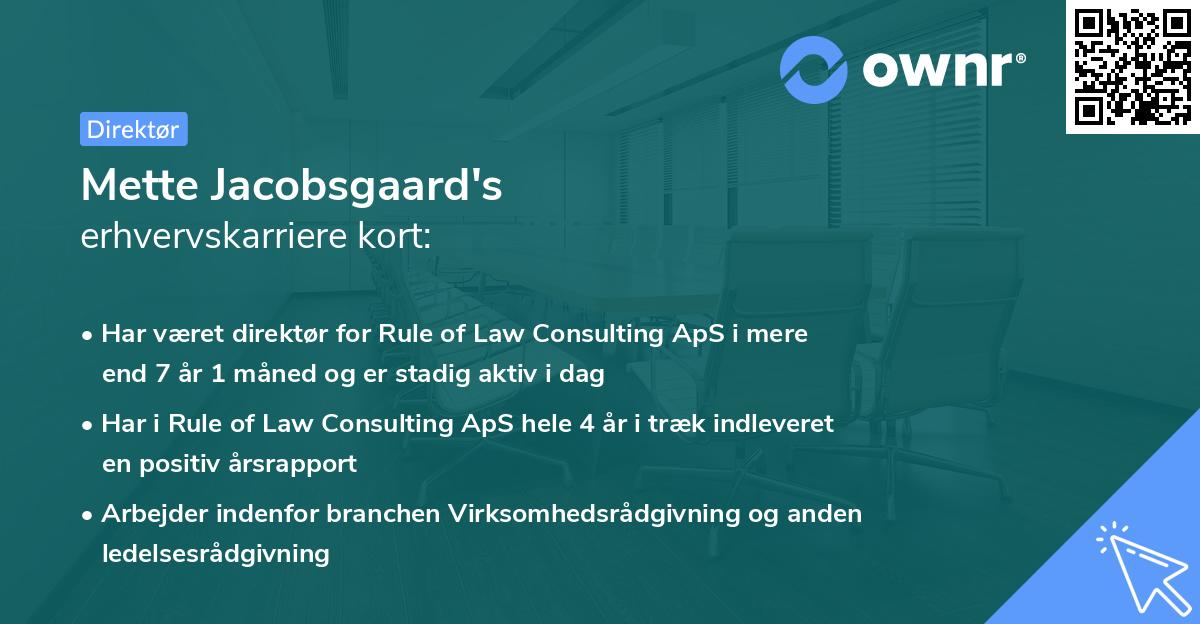 ownr®

Direktør

Mette Jacobsgaard's
erhvervskarriere kort:

• Har været direktør for Rule of Law Consulting ApS i mere end 7 år 1 måned og er stadig aktiv i dag

• Har i Rule of Law Consulting ApS hele 4 år i træk indleveret en positiv årsrapport

• Arbejder indenfor branchen Virksomhedsrådgivning og anden ledelsesrådgivning